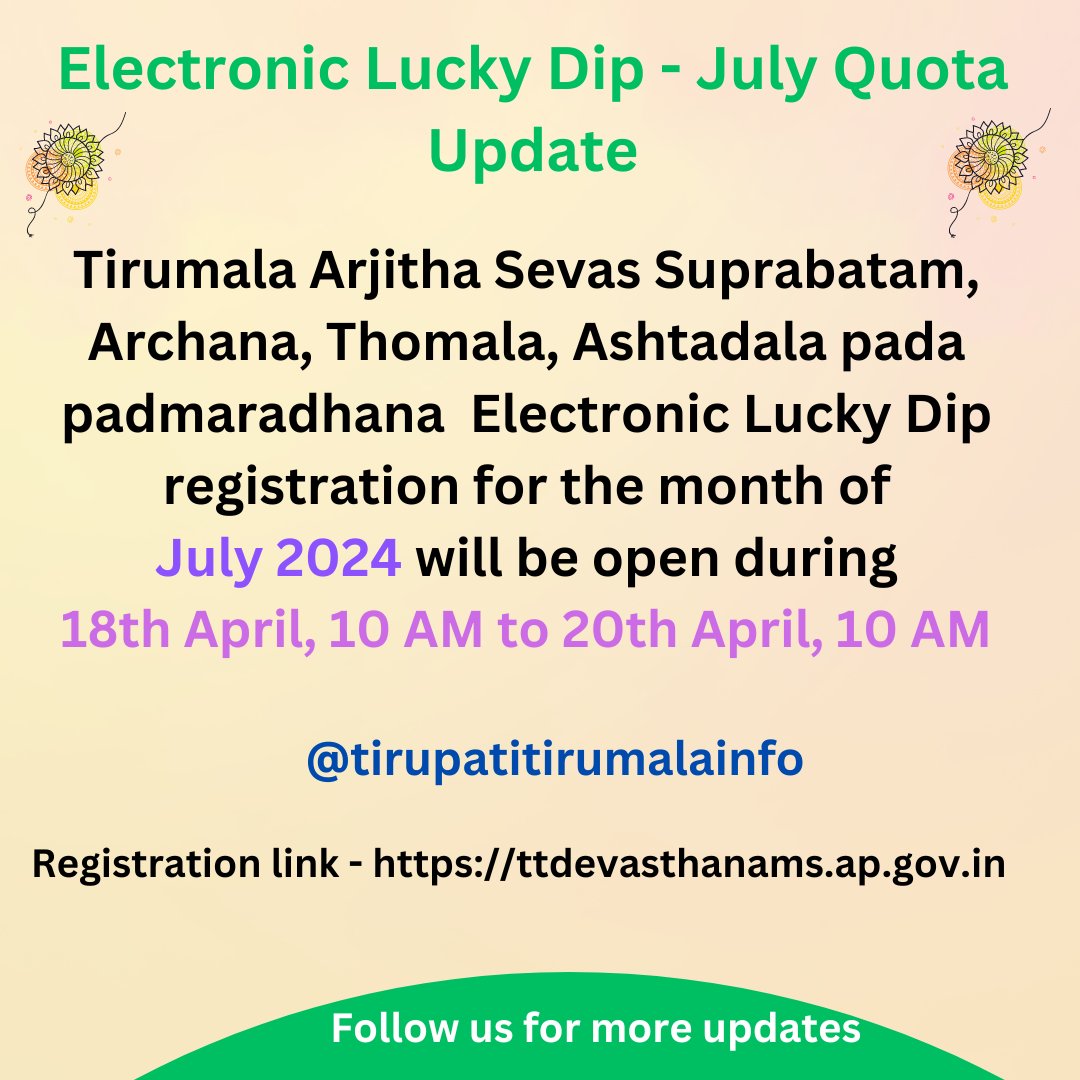 Electronic Lucky Dip - July Quota Update

Tirumala Arjitha Sevas Suprabatam, Archana, Thomala, Ashtadala pada padmaradhana Electronic Lucky Dip registration for the month of July 2024 will be open during 18th April, 10 AM to 20th April, 10 AM

@tirupatitirumalainfo

Registration link - https://ttdevasthanams.ap.gov.in

Follow us for more updates